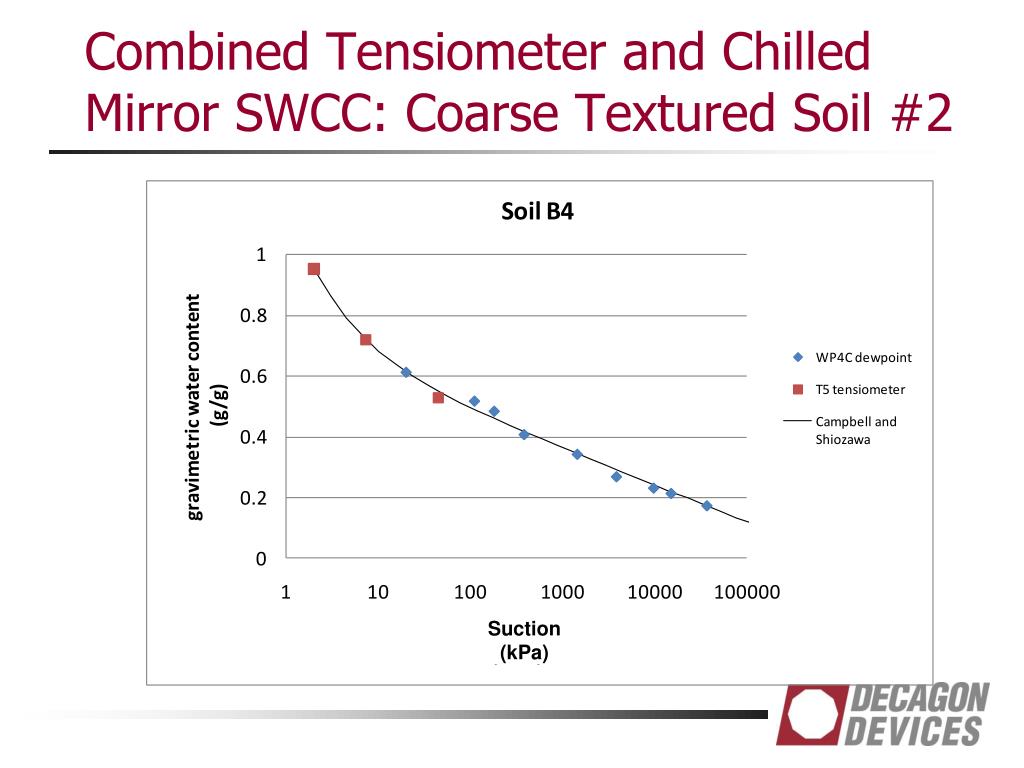 Combined Tensiometer and Chilled Mirror SWCC: Coarse Textured Soil #2

Soil B4

gravimetric water content (g/g)

1
0.8
0.6
0.4
0.2
0

1 10 100 1000 10000 100000

Suction (kPa)

WP4C dewpoint
T5 tensiometer
Campbell and Shiozawa

DECAGON DEVICES